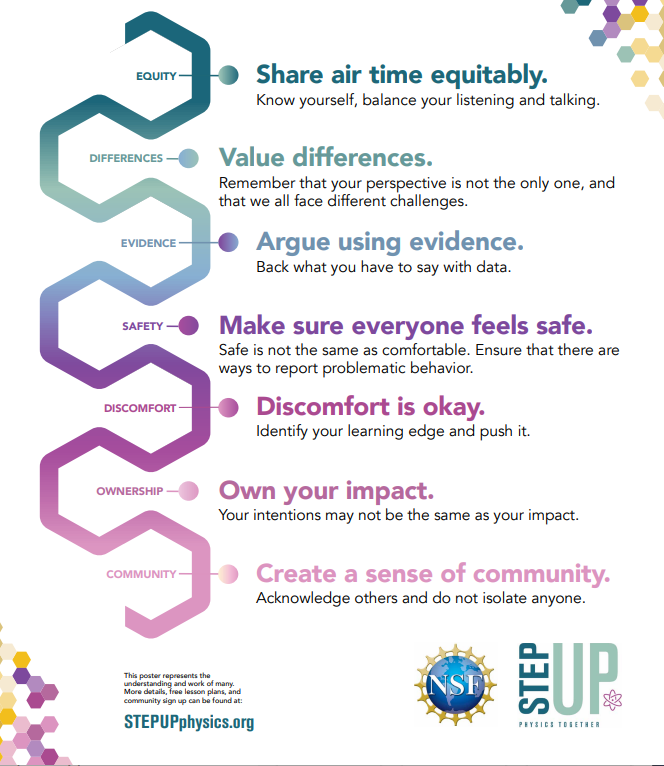 EQUITY

Share air time equitably.
Know yourself, balance your listening and talking.

DIFFERENCES

Value differences.
Remember that your perspective is not the only one, and that we all face different challenges.

EVIDENCE

Argue using evidence.
Back what you have to say with data.

SAFETY

Make sure everyone feels safe.
Safe is not the same as comfortable. Ensure that there are ways to report problematic behavior.

DISCOMFORT

Discomfort is okay.
Identify your learning edge and push it.

OWNERSHIP

Own your impact.
Your intentions may not be the same as your impact.

COMMUNITY

Create a sense of community.
Acknowledge others and do not isolate anyone.

This poster represents the understanding and work of many. More details, free lesson plans, and community sign up can be found at:

STEPUPphysics.org

NSF

STEP UP
PHYSICS TOGETHER